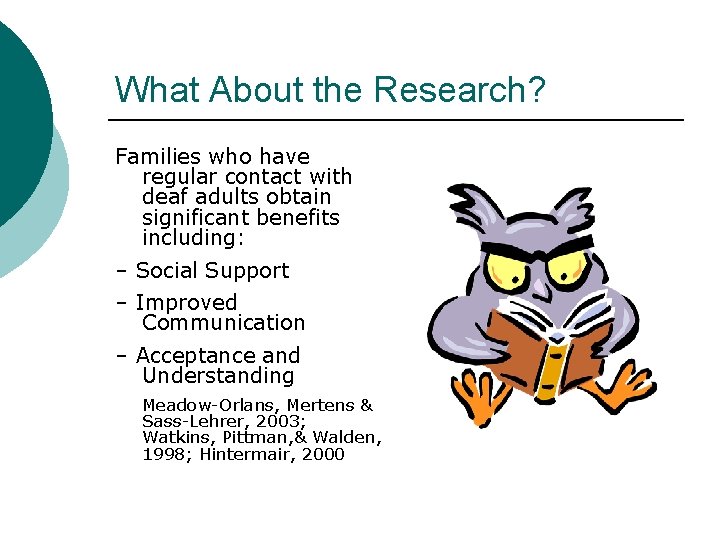 What About the Research?

Families who have regular contact with deaf adults obtain significant benefits including:

– Social Support

– Improved Communication

– Acceptance and Understanding

Meadow-Orlans, Mertens & Sass-Lehrer, 2003; Watkins, Pittman,& Walden, 1998; Hintermair, 2000